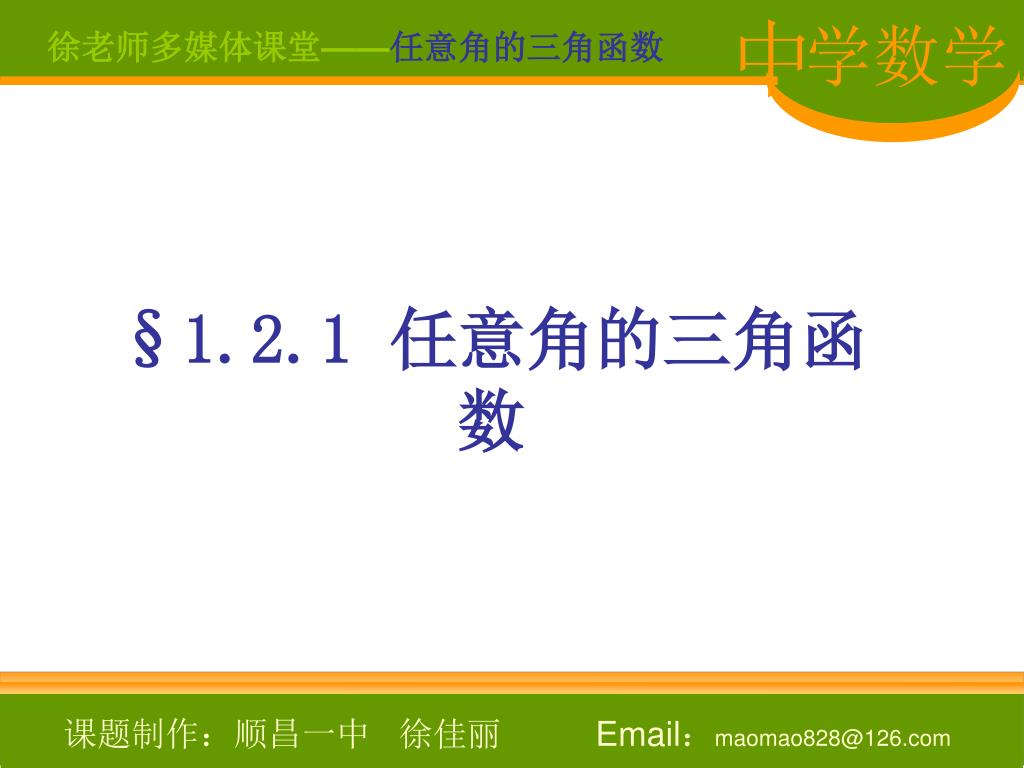 徐老师多媒体课堂——任意角的三角函数

中学数学

§1.2.1 任意角的三角函数

课题制作：顺昌一中 徐佳丽 Email：maomao828@126.com